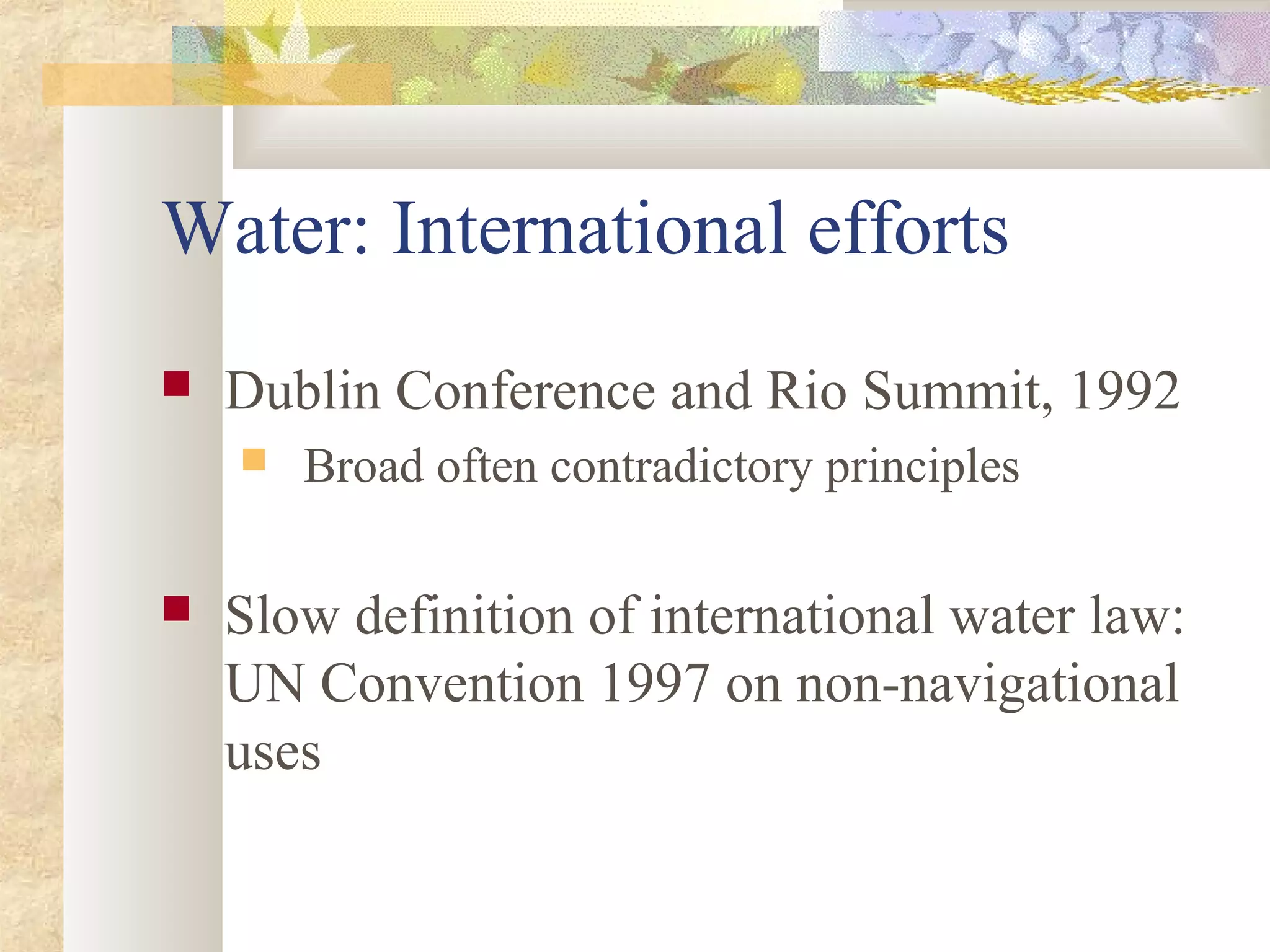 Water: International efforts

Dublin Conference and Rio Summit, 1992

Broad often contradictory principles

Slow definition of international water law: UN Convention 1997 on non-navigational uses